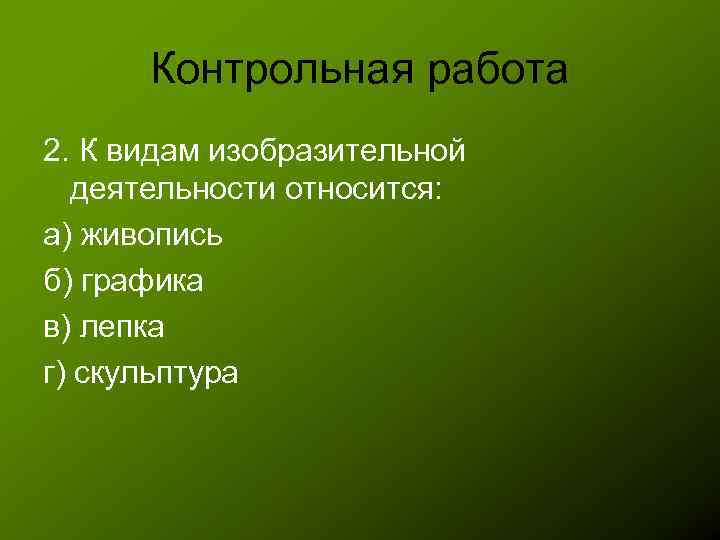 Контрольная работа

2. К видам изобразительной деятельности относится:

а) живопись

б) графика

в) лепка

г) скульптура